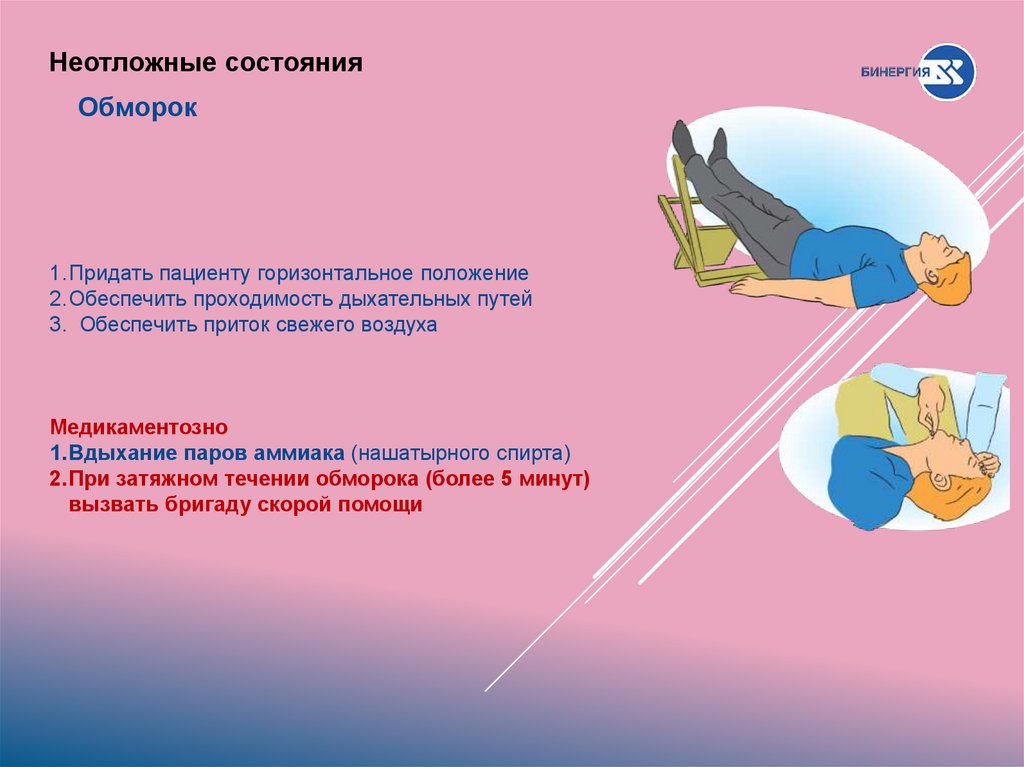 Неотложные состояния

БИНЕРГИЯ

Обморок

1.Придать пациенту горизонтальное положение
2.Обеспечить проходимость дыхательных путей
3. Обеспечить приток свежего воздуха

Медикаментозно
1.Вдыхание паров аммиака (нашатырного спирта)
2.При затяжном течении обморока (более 5 минут) вызвать бригаду скорой помощи